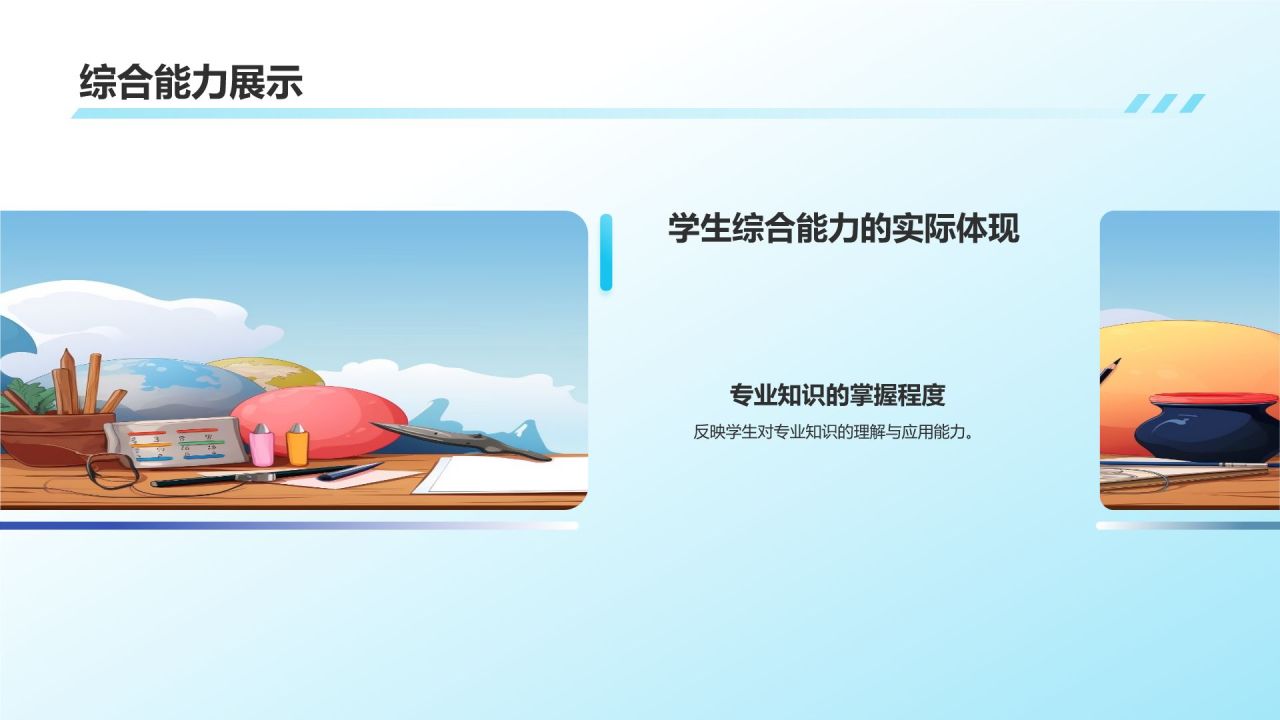 综合能力展示

学生综合能力的实际体现

专业知识的掌握程度

反映学生对专业知识的理解与应用能力。